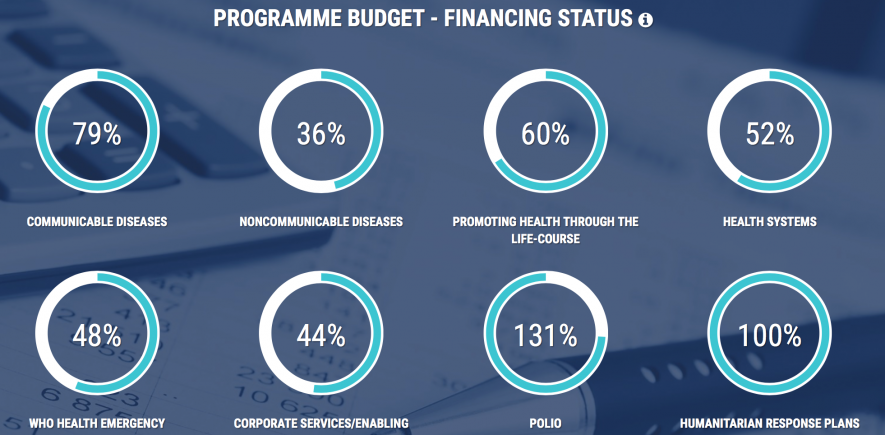 PROGRAMME BUDGET - FINANCING STATUS

79%
COMMUNICABLE DISEASES

36%
NONCOMMUNICABLE DISEASES

60%
PROMOTING HEALTH THROUGH THE LIFE-COURSE

52%
HEALTH SYSTEMS

48%
WHO HEALTH EMERGENCY

44%
CORPORATE SERVICES/ENABLING

131%
POLIO

100%
HUMANITARIAN RESPONSE PLANS